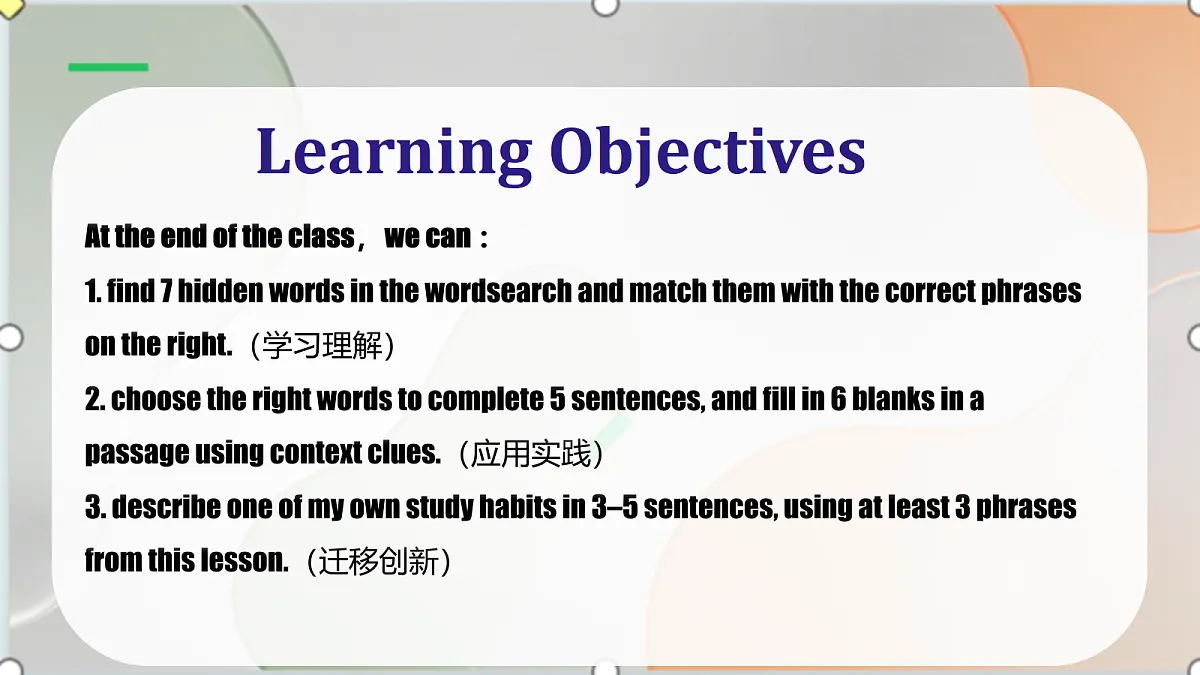 Learning Objectives

At the end of the class， we can：

1. find 7 hidden words in the wordsearch and match them with the correct phrases on the right.（学习理解）

2. choose the right words to complete 5 sentences, and fill in 6 blanks in a passage using context clues.（应用实践）

3. describe one of my own study habits in 3–5 sentences, using at least 3 phrases from this lesson.（迁移创新）